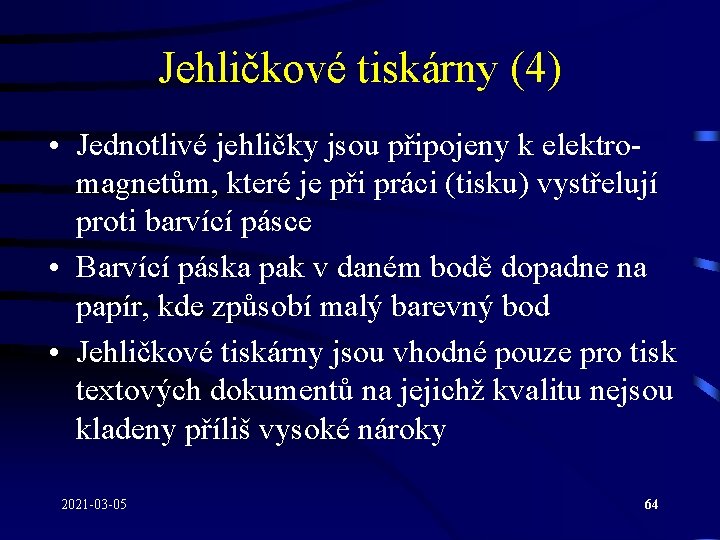 Jehličkové tiskárny (4)

• Jednotlivé jehličky jsou připojeny k elektromagnetům, které je při práci (tisku) vystřelují proti barvící pásce

• Barvící páska pak v daném bodě dopadne na papír, kde způsobí malý barevný bod

• Jehličkové tiskárny jsou vhodné pouze pro tisk textových dokumentů na jejichž kvalitu nejsou kladeny příliš vysoké nároky

2021-03-05

64